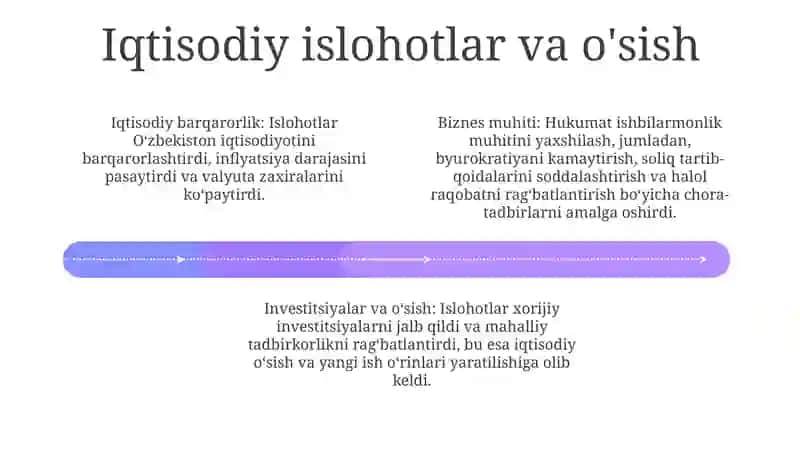 Iqtisodiy islohotlar va o'sish

Iqtisodiy barqarorlik: Islohotlar O'zbekiston iqtisodiyotini barqarorlashtirdi, inflyatsiya darajasini pasaytirdi va valyuta zaxiralarini ko'paytirdi.

Biznes muhiti: Hukumat ishbilarmonlik muhitini yaxshilash, jumladan, byurokratiyani kamaytirish, soliq tartib-qoidalarini soddalashtirish va halol raqobatni rag'batlantirish bo'yicha chora-tadbirlarni amalga oshirdi.

Investitsiyalar va o'sish: Islohotlar xorijiy investitsiyalarni jalb qildi va mahalliy tadbirkorlikni rag'batlantirdi, bu esa iqtisodiy o'sish va yangi ish o'rinlari yaratilishiga olib keldi.